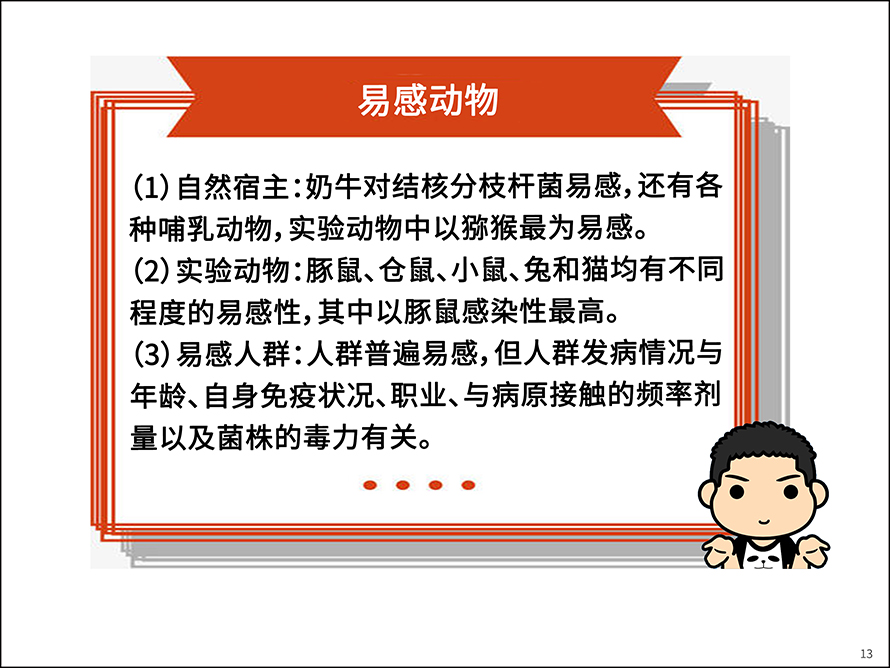 易感动物

(1) 自然宿主：奶牛对结核分枝杆菌易感，还有各种哺乳动物，实验动物中以猕猴最为易感。
(2) 实验动物：豚鼠、仓鼠、小鼠、兔和猫均有不同程度的易感性，其中以豚鼠感染性最高。
(3) 易感人群：人群普遍易感，但人群发病情况与年龄、自身免疫状况、职业、与病原接触的频率剂量以及菌株的毒力有关。

13